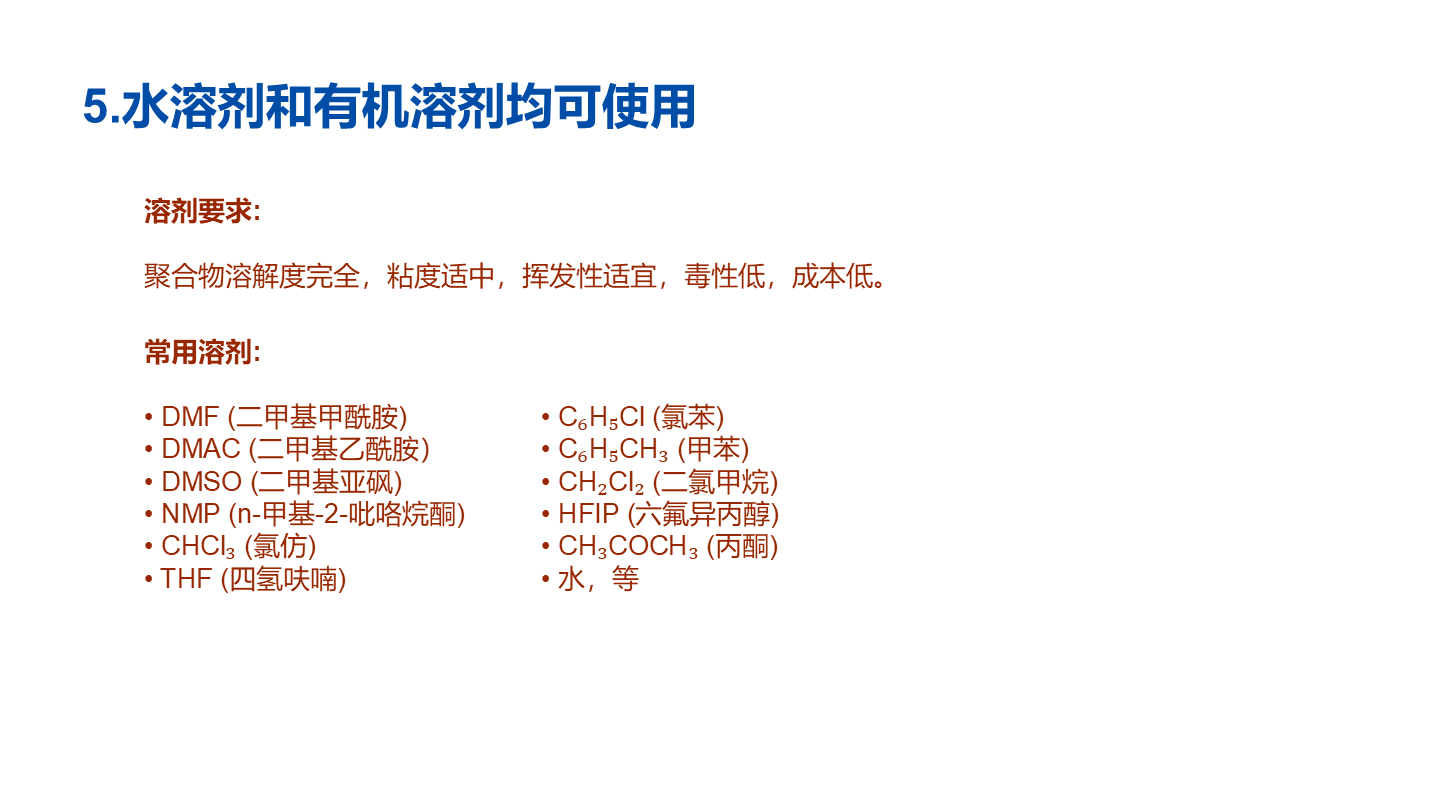 5.水溶剂和有机溶剂均可使用

溶剂要求:

聚合物溶解度完全，粘度适中，挥发性适宜，毒性低，成本低。

常用溶剂:

• DMF (二甲基甲酰胺)
• DMAC (二甲基乙酰胺)
• DMSO (二甲基亚砜)
• NMP (n-甲基-2-吡咯烷酮)
• $CHCl_3$ (氯仿)
• THF (四氢呋喃)

• $C_6H_5Cl$ (氯苯)
• $C_6H_5CH_3$ (甲苯)
• $CH_2Cl_2$ (二氯甲烷)
• HFIP (六氟异丙醇)
• $CH_3COCH_3$ (丙酮)
• 水，等